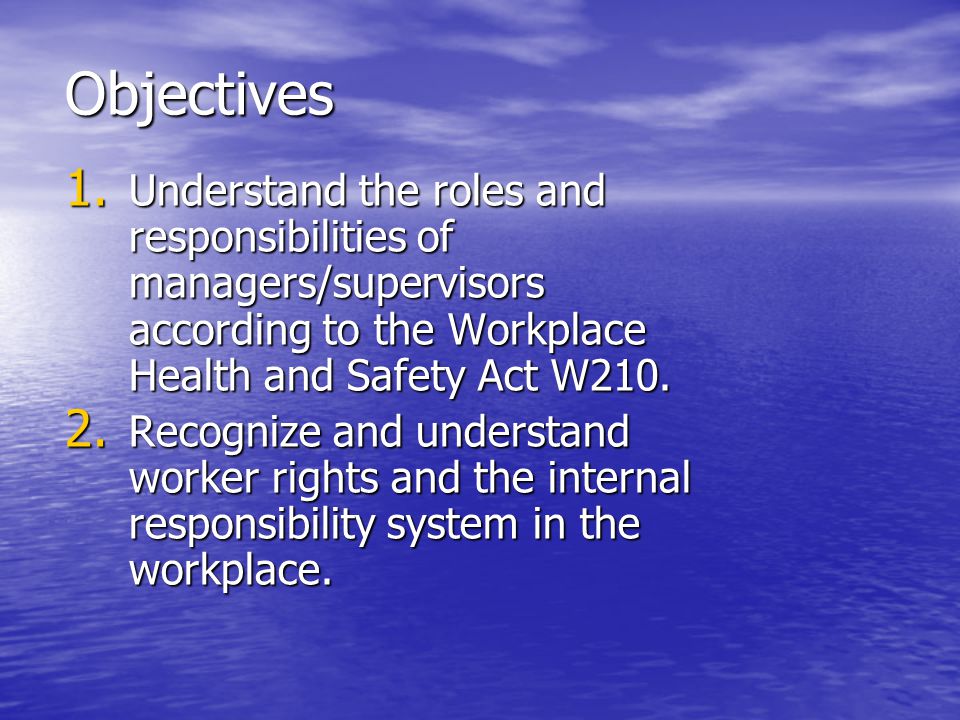 Objectives

1. Understand the roles and responsibilities of managers/supervisors according to the Workplace Health and Safety Act W210.
2. Recognize and understand worker rights and the internal responsibility system in the workplace.